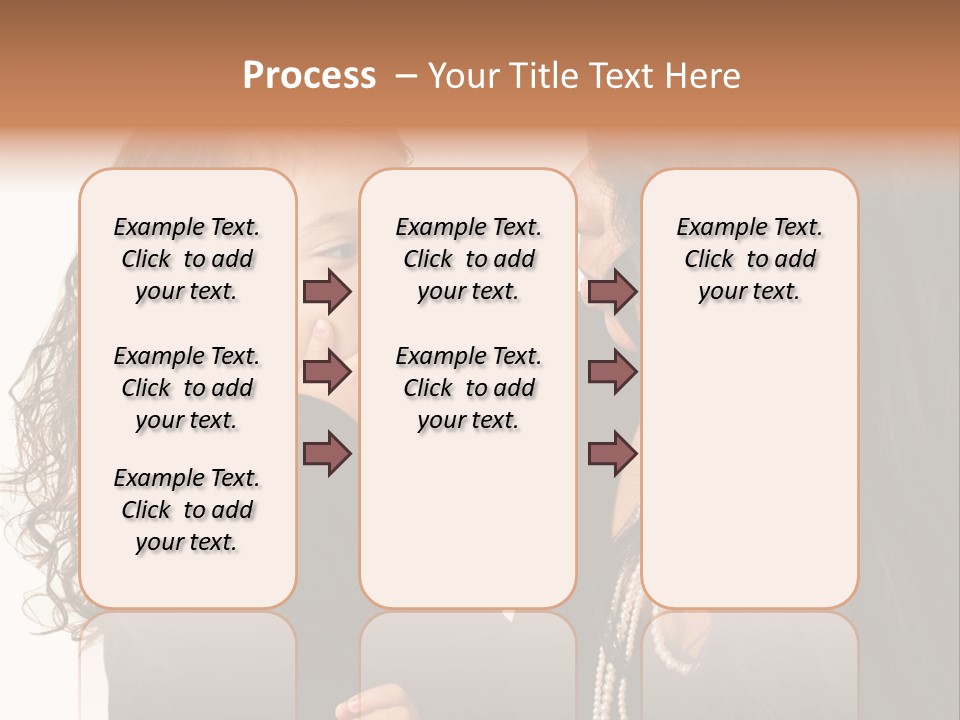 Process – Your Title Text Here

Example Text. Click to add your text.

Example Text. Click to add your text.

Example Text. Click to add your text.

Example Text. Click to add your text.

Example Text. Click to add your text.

Example Text. Click to add your text.